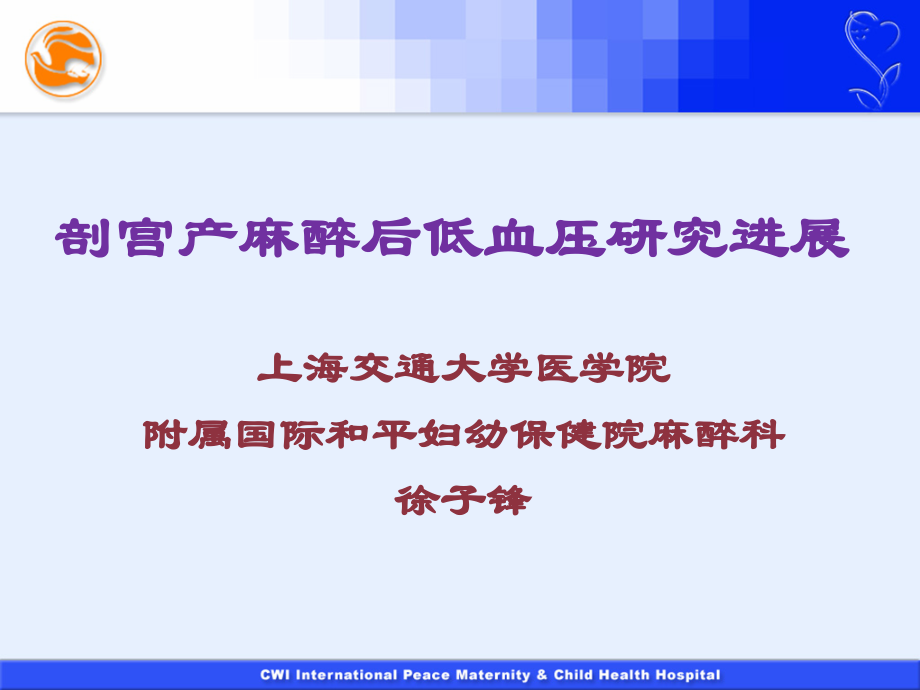 剖宫产麻醉后低血压研究进展

上海交通大学医学院

附属国际和平妇幼保健院麻醉科

徐子锋

CWI International Peace Maternity & Child Health Hospital